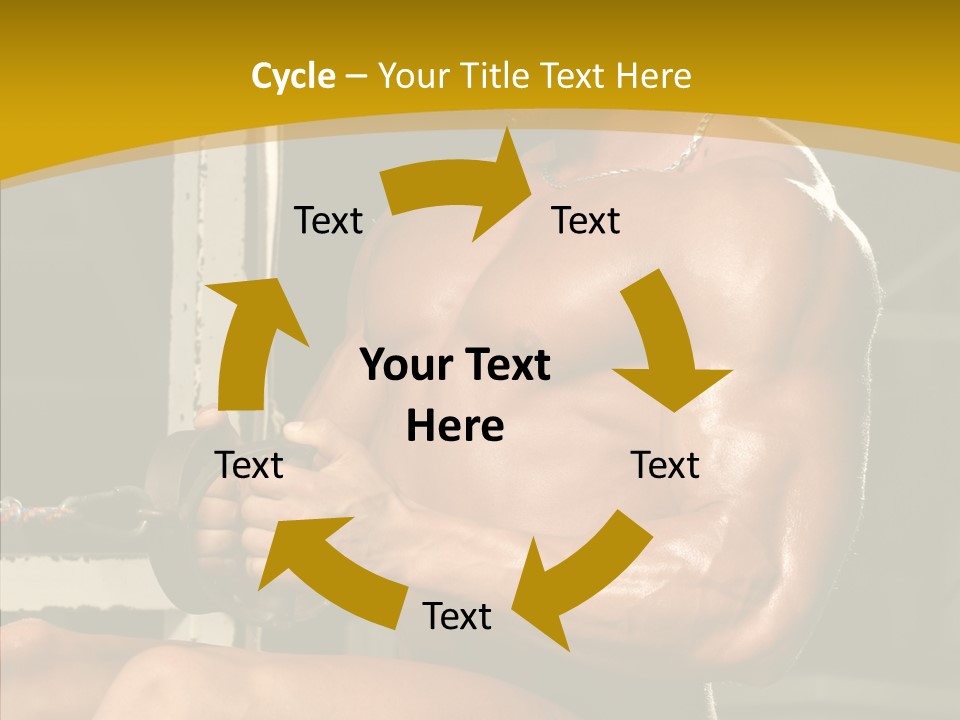 Cycle – Your Title Text Here

Text

Text

Your Text Here

Text

Text

Text